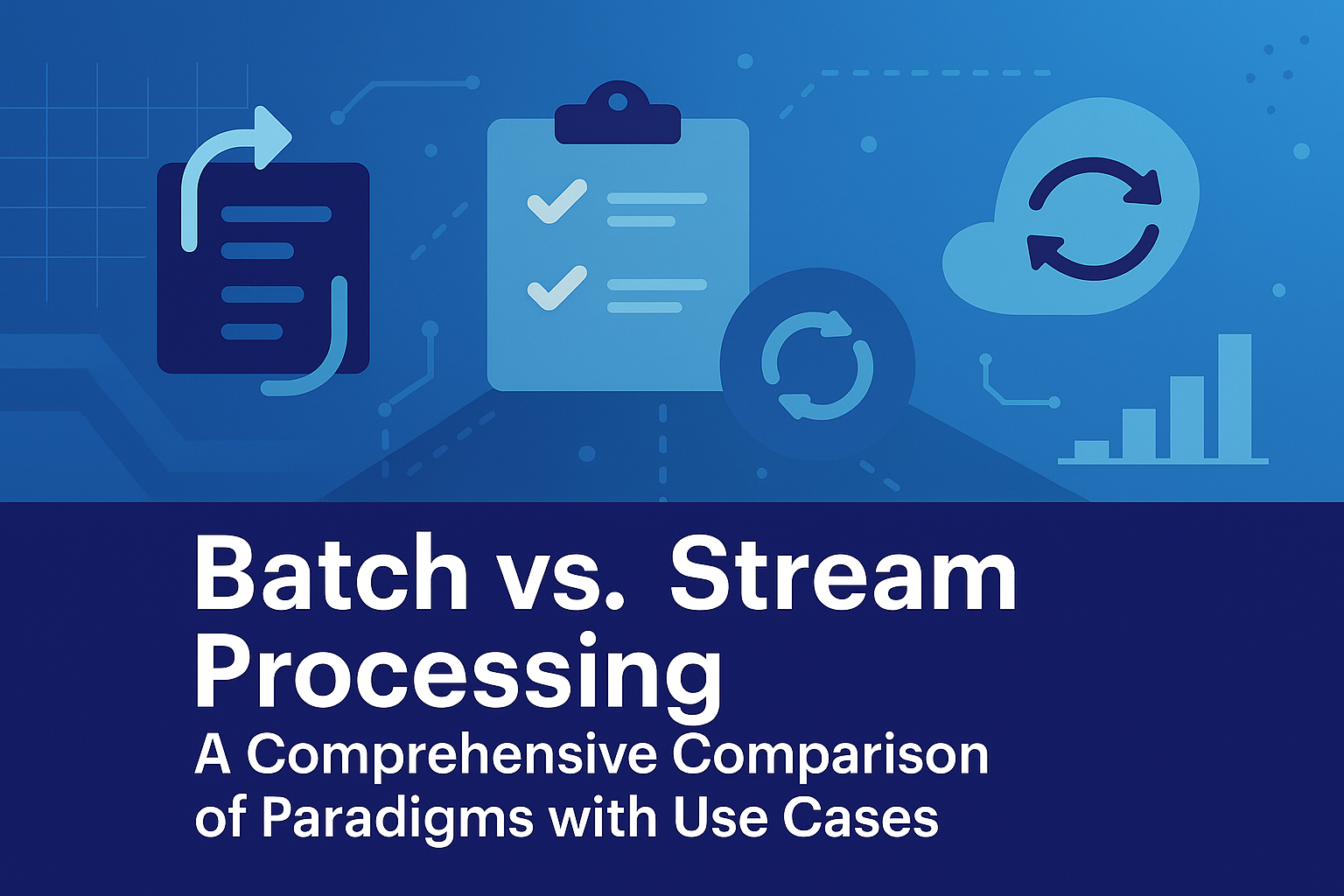 Batch vs. Stream Processing

A Comprehensive Comparison of Paradigms with Use Cases